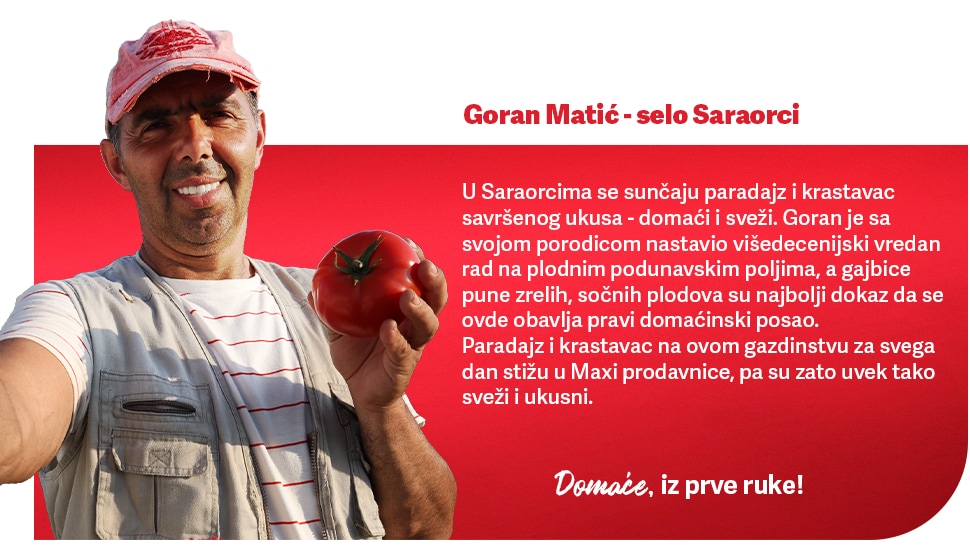 Goran Matić - selo Saraorci

U Saraorcima se sunčaju paradajz i krastavac savršenog ukusa - domaći i sveži. Goran je sa svojom porodicom nastavio višedecenijski vredan rad na plodnim podunavskim poljima, a gajbice pune zrelih, sočnih plodova su najbolji dokaz da se ovde obavlja pravi domaćinski posao.
Paradajz i krastavac na ovom gazdinstvu za svega dan stižu u Maxi prodavnice, pa su zato uvek tako sveži i ukusni.

Domaće, iz prve ruke!